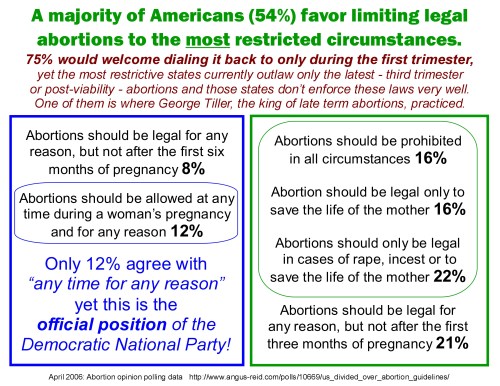 A majority of Americans (54%) favor limiting legal abortions to the most restricted circumstances.

75% would welcome dialing it back to only during the first trimester, yet the most restrictive states currently outlaw only the latest - third trimester or post-viability - abortions and those states don't enforce these laws very well. One of them is where George Tiller, the king of late term abortions, practiced.

Abortions should be legal for any reason, but not after the first six months of pregnancy 8%

Abortions should be allowed at any time during a woman's pregnancy and for any reason 12%

Only 12% agree with "any time for any reason" yet this is the official position of the Democratic National Party!

Abortions should be prohibited in all circumstances 16%

Abortion should be legal only to save the life of the mother 16%

Abortions should only be legal in cases of rape, incest or to save the life of the mother 22%

Abortions should be legal for any reason, but not after the first three months of pregnancy 21%

April 2006: Abortion opinion polling data http://www.angus-reid.com/polls/10669/us_divided_over_abortion_guidelines/